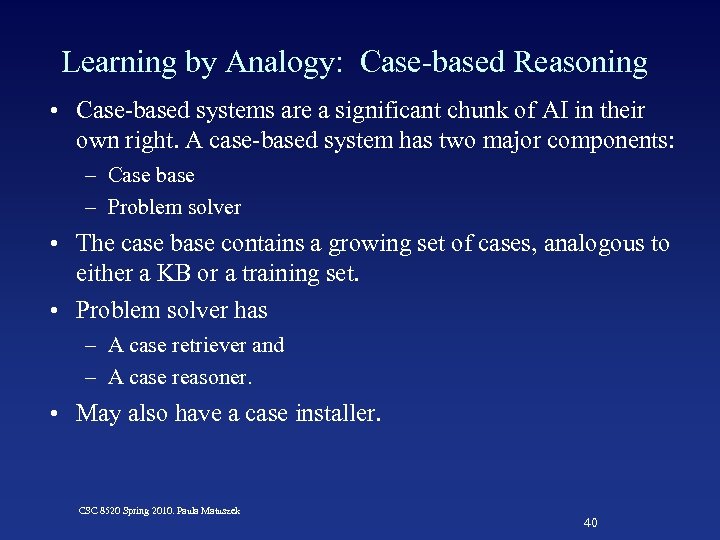 Learning by Analogy: Case-based Reasoning

• Case-based systems are a significant chunk of AI in their own right. A case-based system has two major components:
– Case base
– Problem solver
• The case base contains a growing set of cases, analogous to either a KB or a training set.
• Problem solver has
– A case retriever and
– A case reasoner.
• May also have a case installer.

CSC 8520 Spring 2010. Paula Matuszek

40